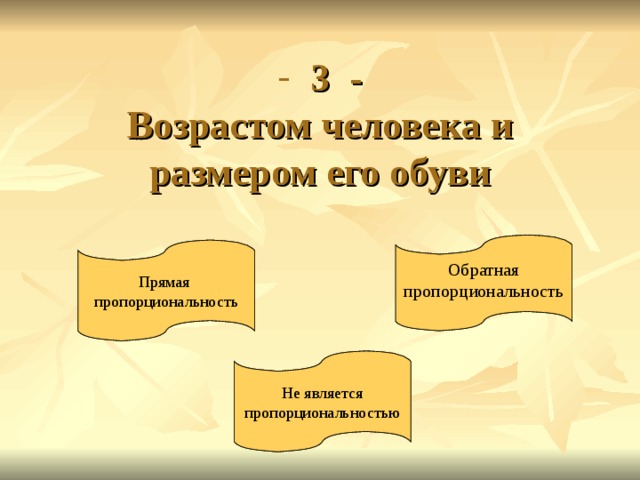 - 3 -
Возрастом человека и размером его обуви

Прямая пропорциональность

Обратная пропорциональность

Не является пропорциональностью